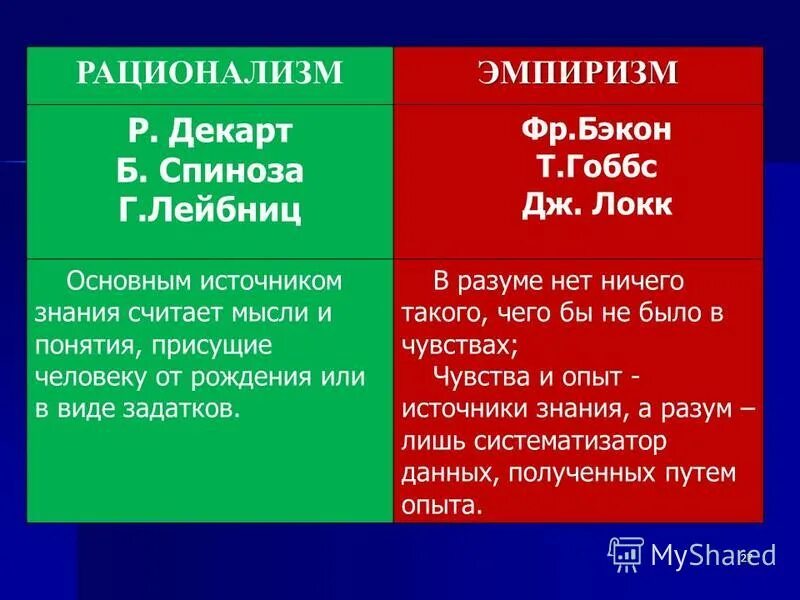 | РАЦИОНАЛИЗМ | ЭМПИРИЗМ |
|---|---|
| Р. Декарт Б. Спиноза Г.Лейбниц | Фр.Бэкон Т.Гоббс Дж. Локк |
| Основным источником знания считает мысли и понятия, присущие человеку от рождения или в виде задатков. | В разуме нет ничего такого, чего бы не было в чувствах; Чувства и опыт - источники знания, а разум – лишь систематизатор данных, полученных путем опыта. |

MyShared
28